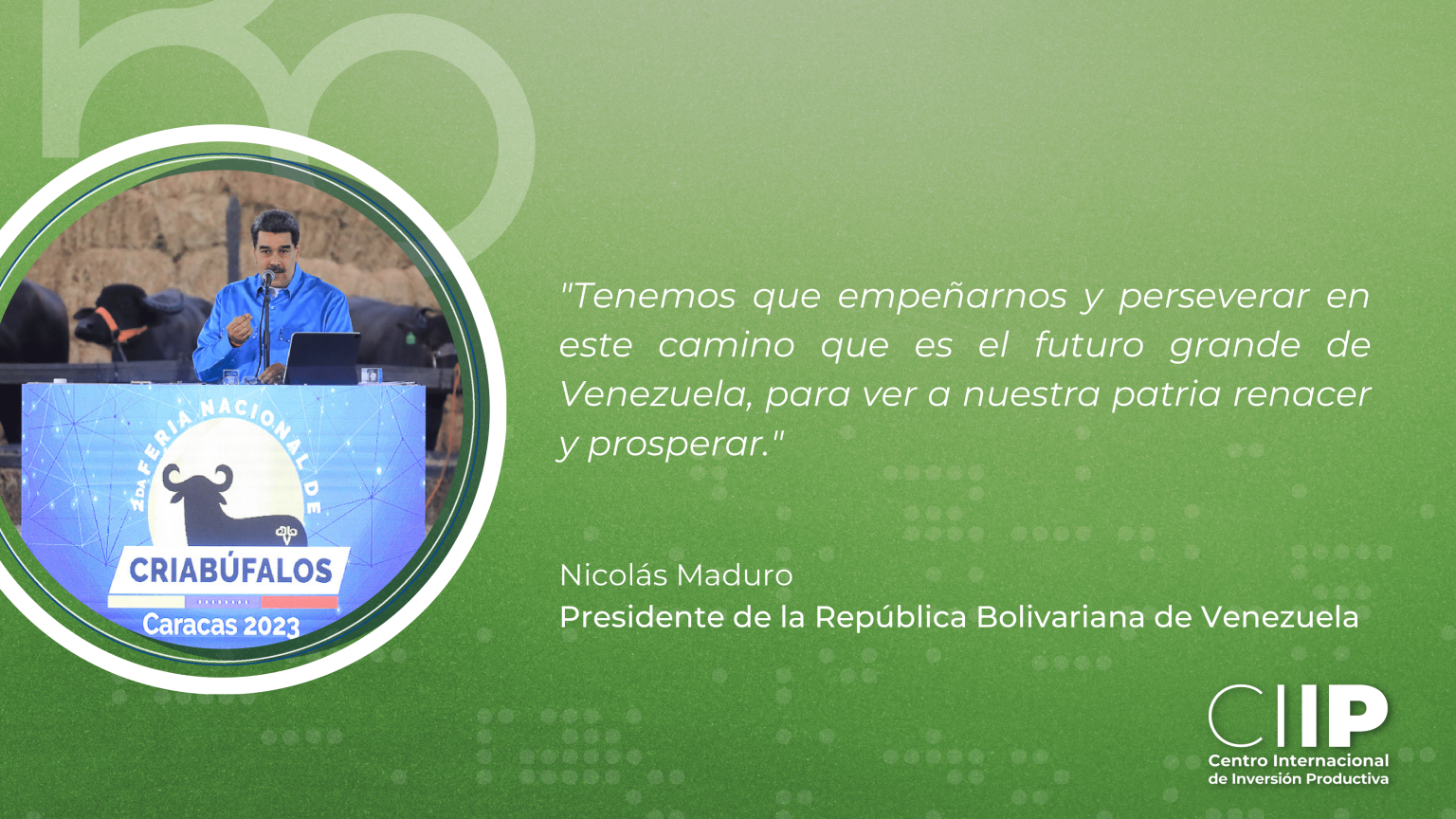 2DA FERIA NACIONAL DE
CRIABÚFALOS
Caracas 2023

"Tenemos que empeñarnos y perseverar en este camino que es el futuro grande de Venezuela, para ver a nuestra patria renacer y prosperar."

Nicolás Maduro
Presidente de la República Bolivariana de Venezuela

CIIP
Centro Internacional de Inversión Productiva